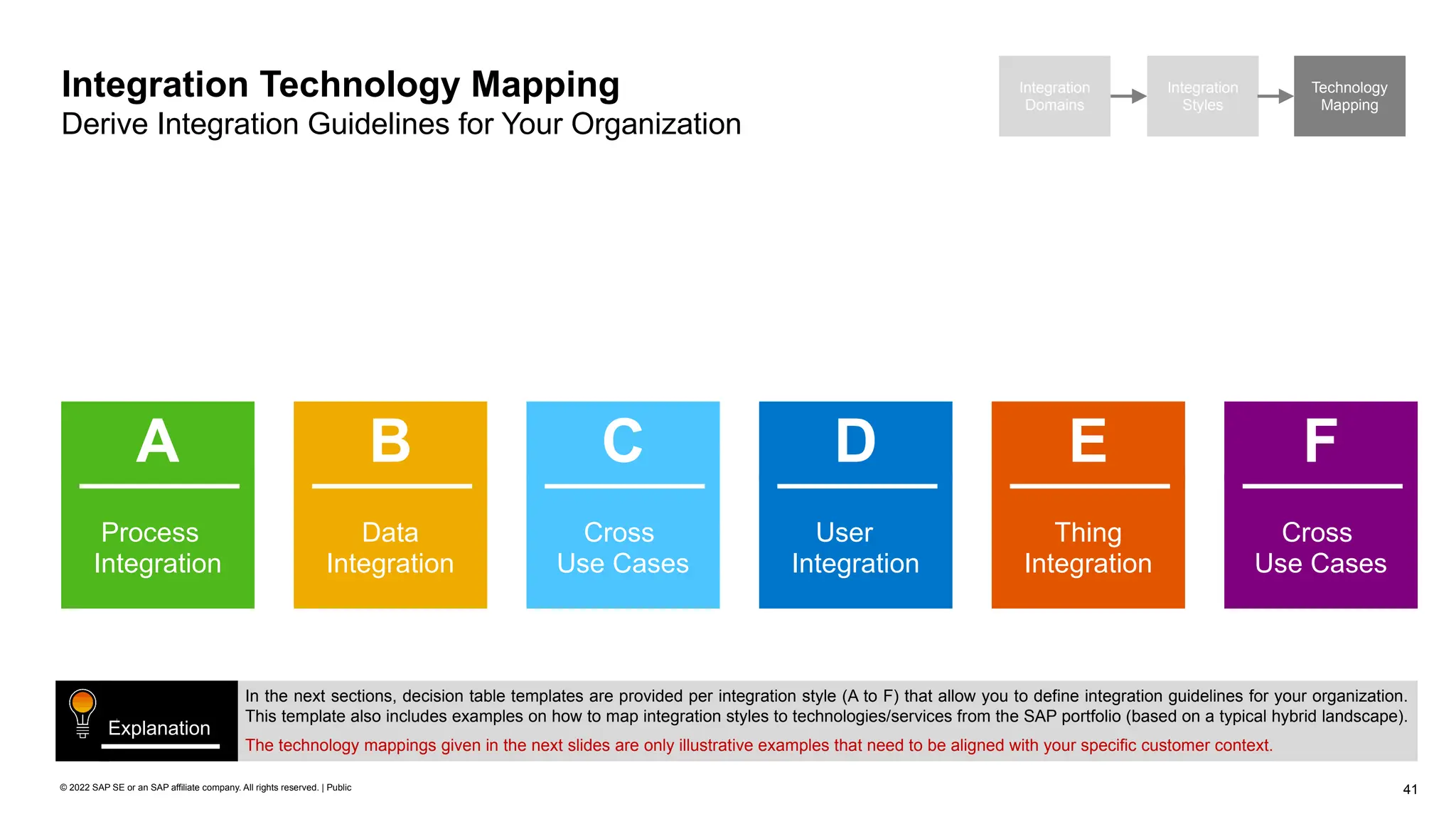 Integration Technology Mapping
Derive Integration Guidelines for Your Organization

Integration Domains

Integration Styles

Technology Mapping

A
Process Integration

B
Data Integration

C
Cross Use Cases

D
User Integration

E
Thing Integration

F
Cross Use Cases

Explanation

In the next sections, decision table templates are provided per integration style (A to F) that allow you to define integration guidelines for your organization. This template also includes examples on how to map integration styles to technologies/services from the SAP portfolio (based on a typical hybrid landscape).

The technology mappings given in the next slides are only illustrative examples that need to be aligned with your specific customer context.

© 2022 SAP SE or an SAP affiliate company. All rights reserved. | Public

41